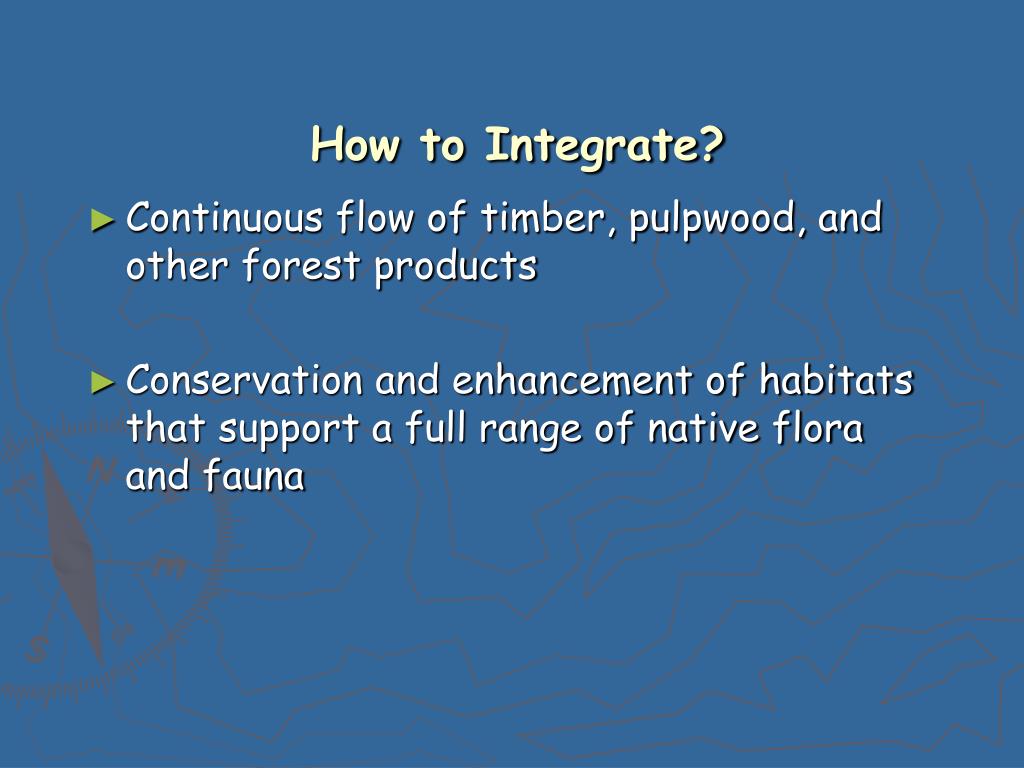 How to Integrate?

► Continuous flow of timber, pulpwood, and other forest products

► Conservation and enhancement of habitats that support a full range of native flora and fauna